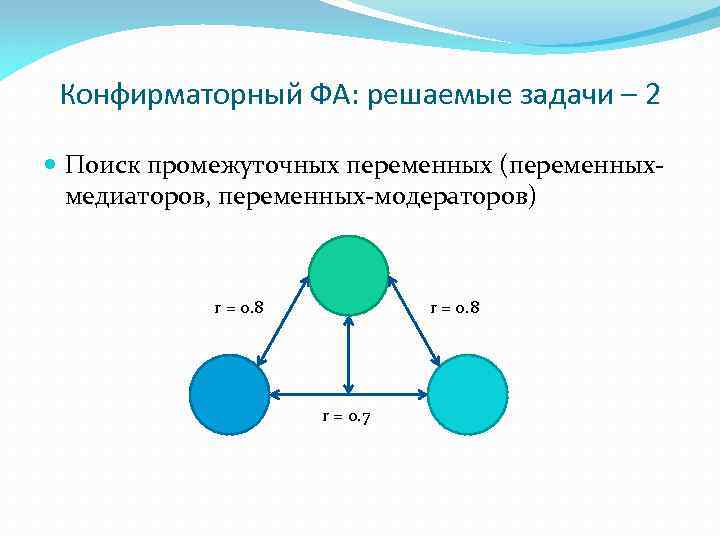 Конфирматорный ФА: решаемые задачи – 2

Поиск промежуточных переменных (переменных-медиаторов, переменных-модераторов)

r = 0.8

r = 0.8

r = 0.7